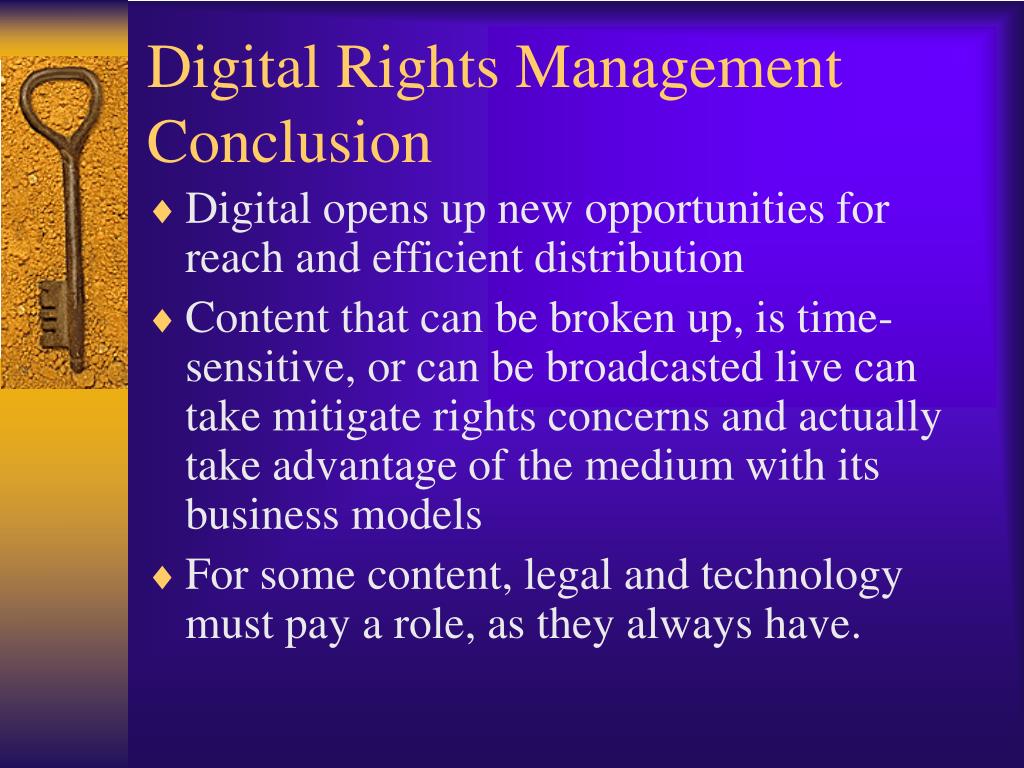 Digital Rights Management Conclusion

♦ Digital opens up new opportunities for reach and efficient distribution

♦ Content that can be broken up, is time-sensitive, or can be broadcasted live can take mitigate rights concerns and actually take advantage of the medium with its business models

♦ For some content, legal and technology must pay a role, as they always have.